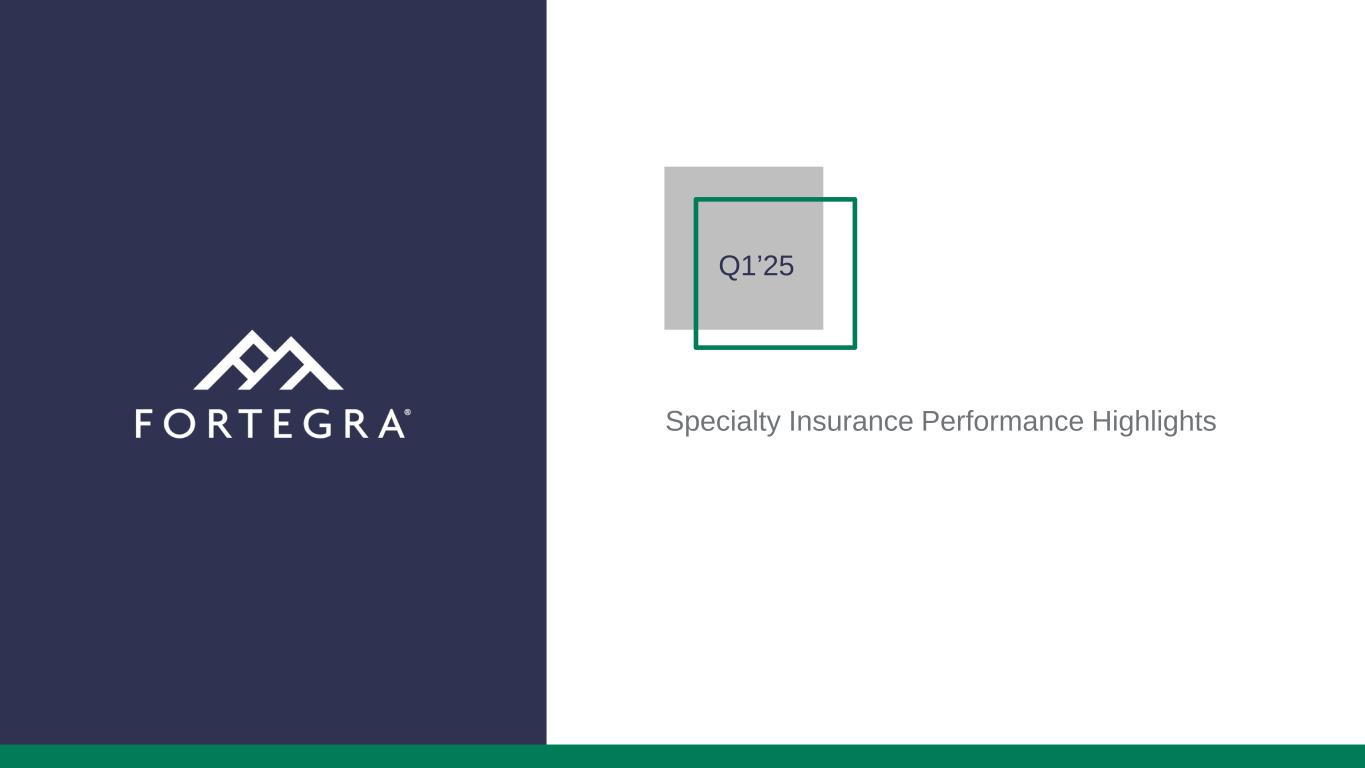 FORTEGRA®

Q1’25

Specialty Insurance Performance Highlights